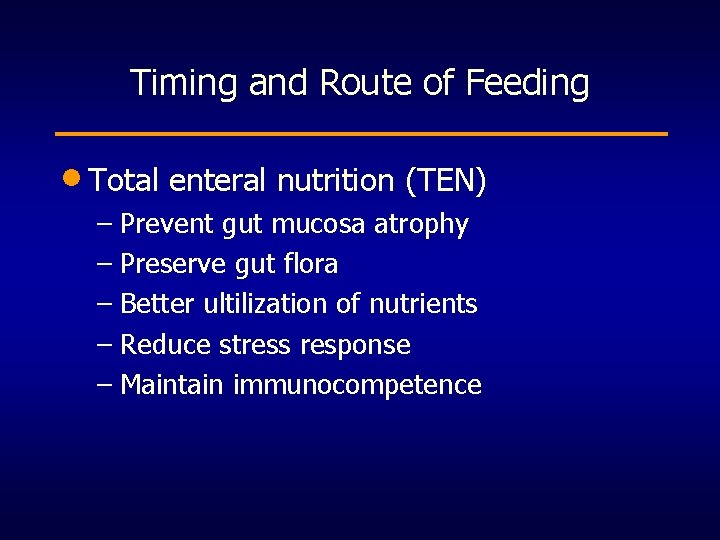 Timing and Route of Feeding

• Total enteral nutrition (TEN)
 – Prevent gut mucosa atrophy
 – Preserve gut flora
 – Better ultilization of nutrients
 – Reduce stress response
 – Maintain immunocompetence